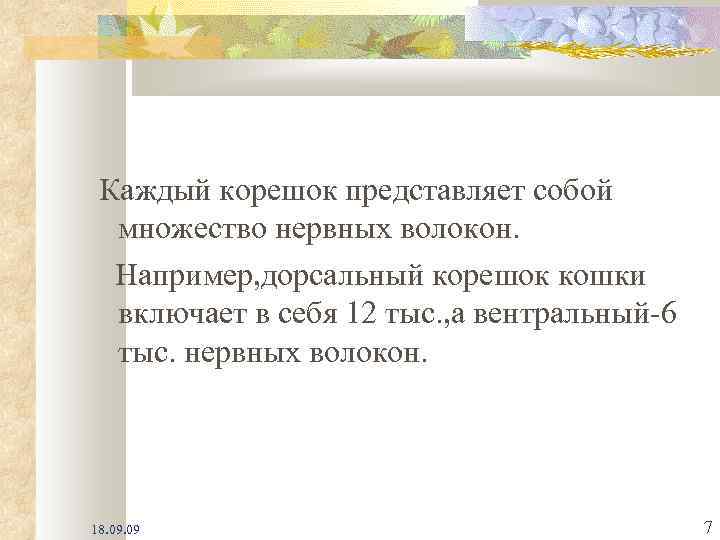 Каждый корешок представляет собой множество нервных волокон.

Например,дорсальный корешок кошки включает в себя 12 тыс.,а вентральный-6 тыс. нервных волокон.

18.09.09

7